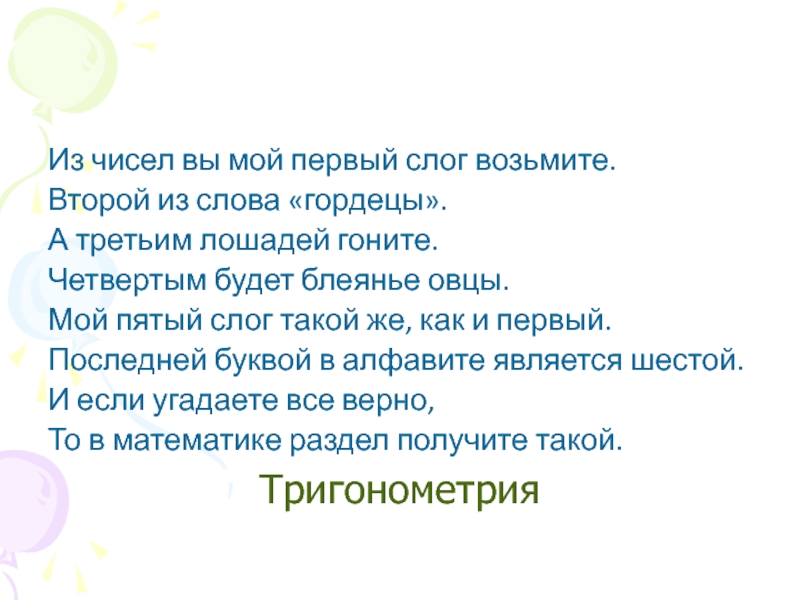 Из чисел вы мой первый слог возьмите.
Второй из слова «гордецы».
А третьим лошадей гоните.
Четвертым будет блеянье овцы.
Мой пятый слог такой же, как и первый.
Последней буквой в алфавите является шестой.
И если угадаете все верно,
То в математике раздел получите такой.

Тригонометрия